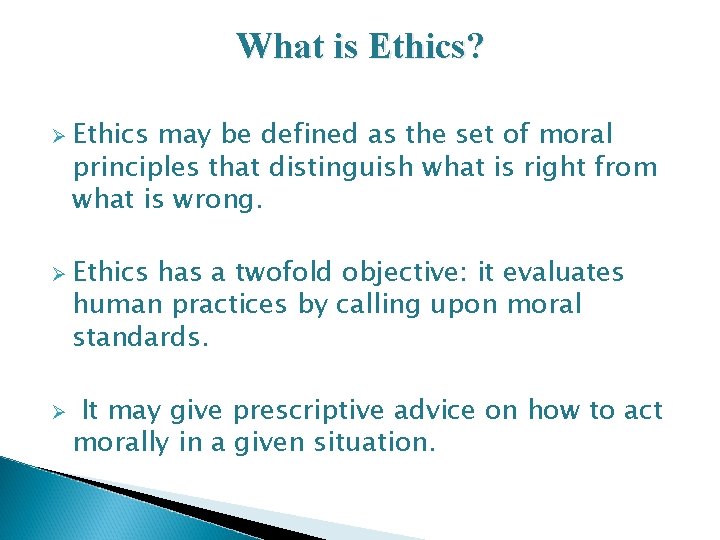 What is Ethics?

➢ Ethics may be defined as the set of moral principles that distinguish what is right from what is wrong.

➢ Ethics has a twofold objective: it evaluates human practices by calling upon moral standards.

➢ It may give prescriptive advice on how to act morally in a given situation.